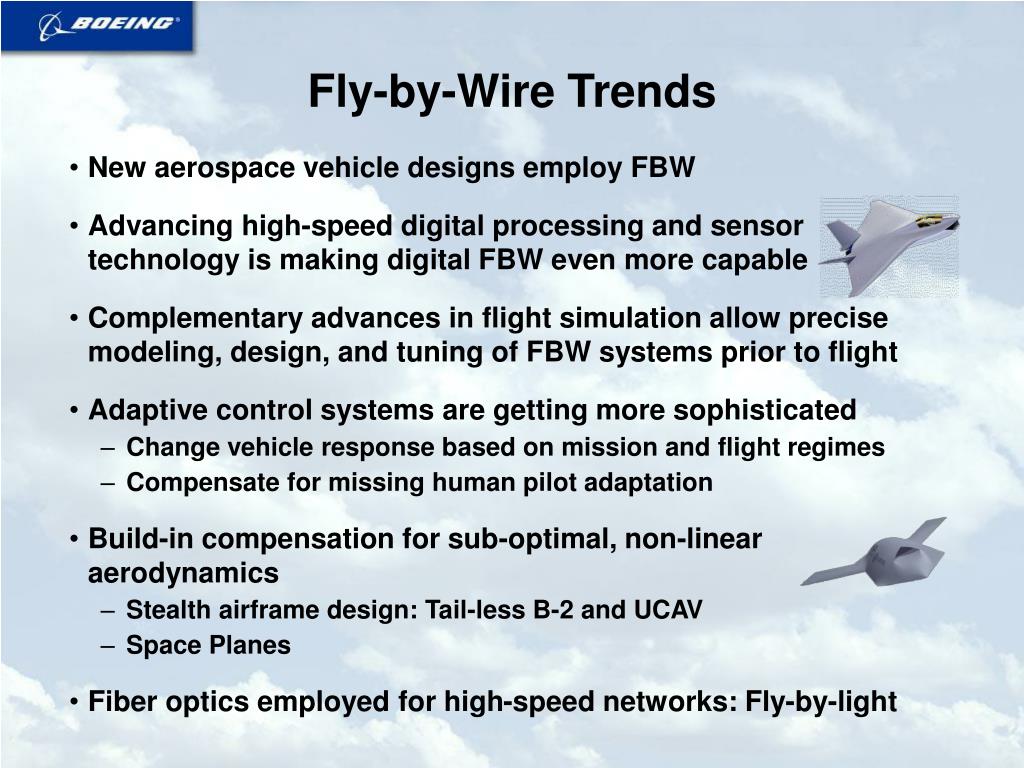 BOEING®

Fly-by-Wire Trends

• New aerospace vehicle designs employ FBW

• Advancing high-speed digital processing and sensor technology is making digital FBW even more capable

• Complementary advances in flight simulation allow precise modeling, design, and tuning of FBW systems prior to flight

• Adaptive control systems are getting more sophisticated
– Change vehicle response based on mission and flight regimes
– Compensate for missing human pilot adaptation

• Build-in compensation for sub-optimal, non-linear aerodynamics
– Stealth airframe design: Tail-less B-2 and UCAV
– Space Planes

• Fiber optics employed for high-speed networks: Fly-by-light